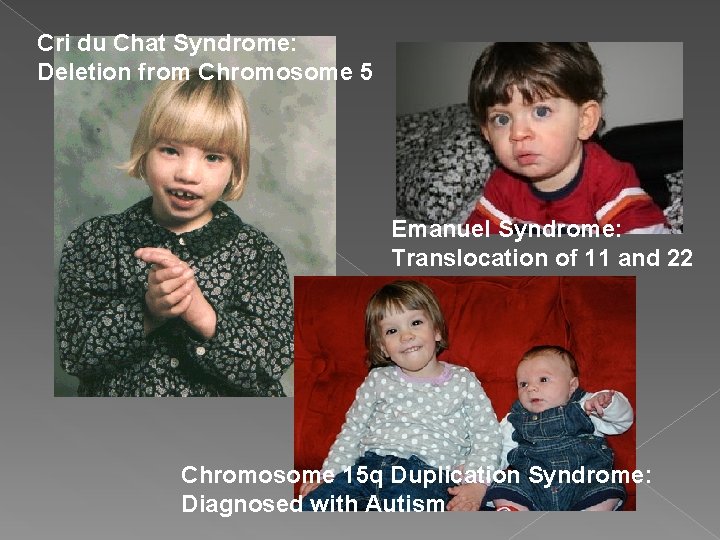 Cri du Chat Syndrome:
Deletion from Chromosome 5

Emanuel Syndrome:
Translocation of 11 and 22

Chromosome 15q Duplication Syndrome:
Diagnosed with Autism